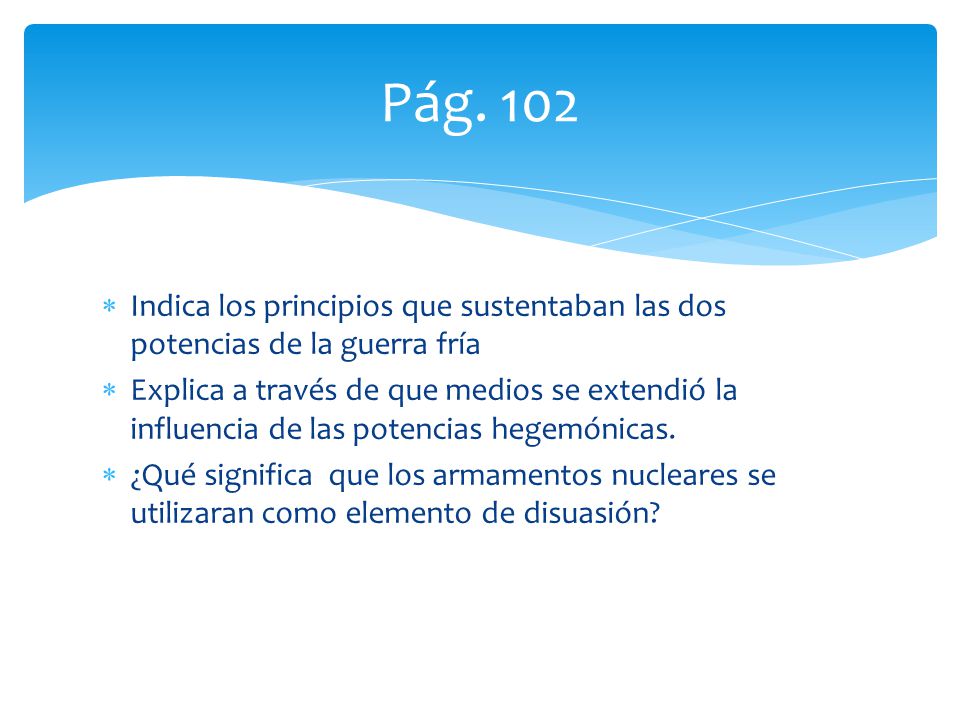 Pág. 102

* Indica los principios que sustentaban las dos potencias de la guerra fría
* Explica a través de que medios se extendió la influencia de las potencias hegemónicas.
* ¿Qué significa que los armamentos nucleares se utilizaran como elemento de disuasión?